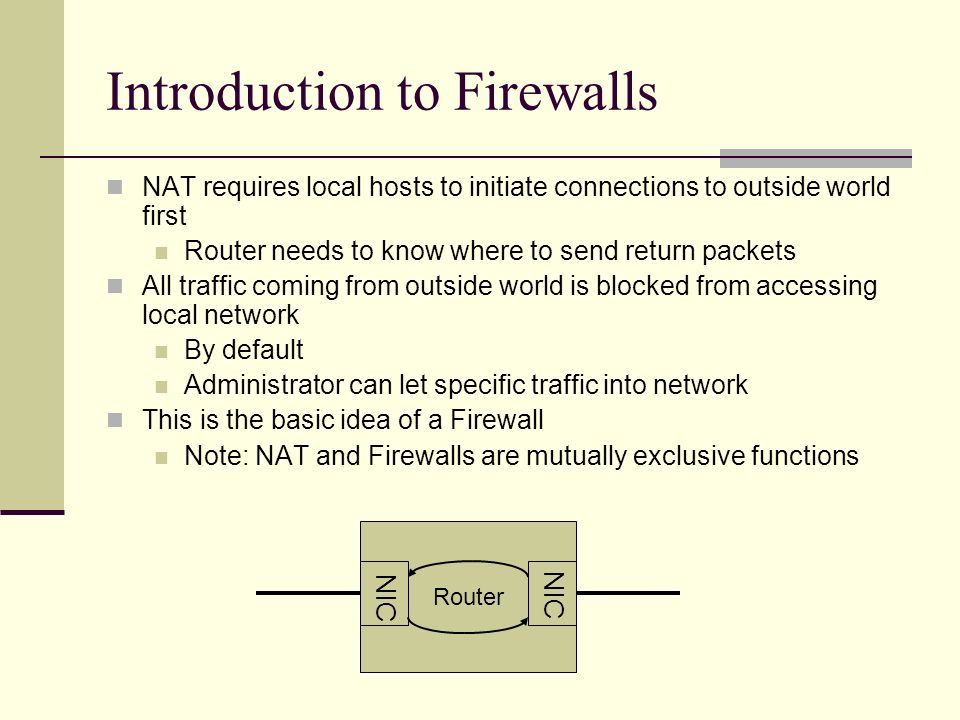 Introduction to Firewalls

NAT requires local hosts to initiate connections to outside world first

Router needs to know where to send return packets

All traffic coming from outside world is blocked from accessing local network

By default

Administrator can let specific traffic into network

This is the basic idea of a Firewall

Note: NAT and Firewalls are mutually exclusive functions

NIC

Router

NIC